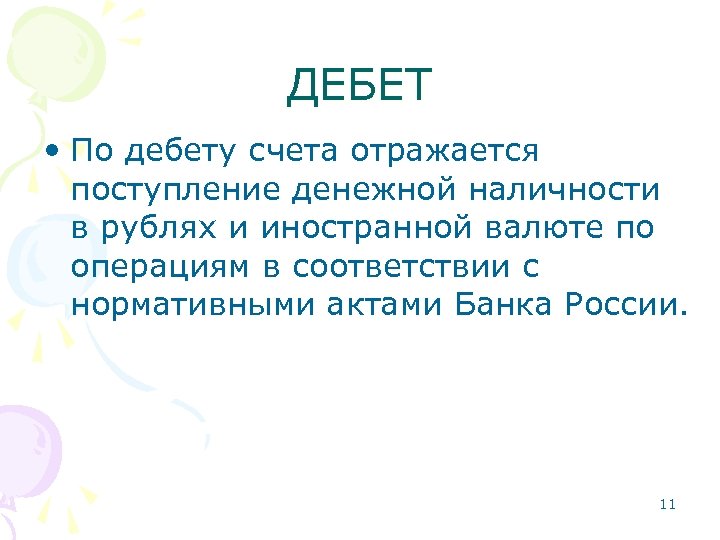 ДЕБЕТ

• По дебету счета отражается поступление денежной наличности в рублях и иностранной валюте по операциям в соответствии с нормативными актами Банка России.

11